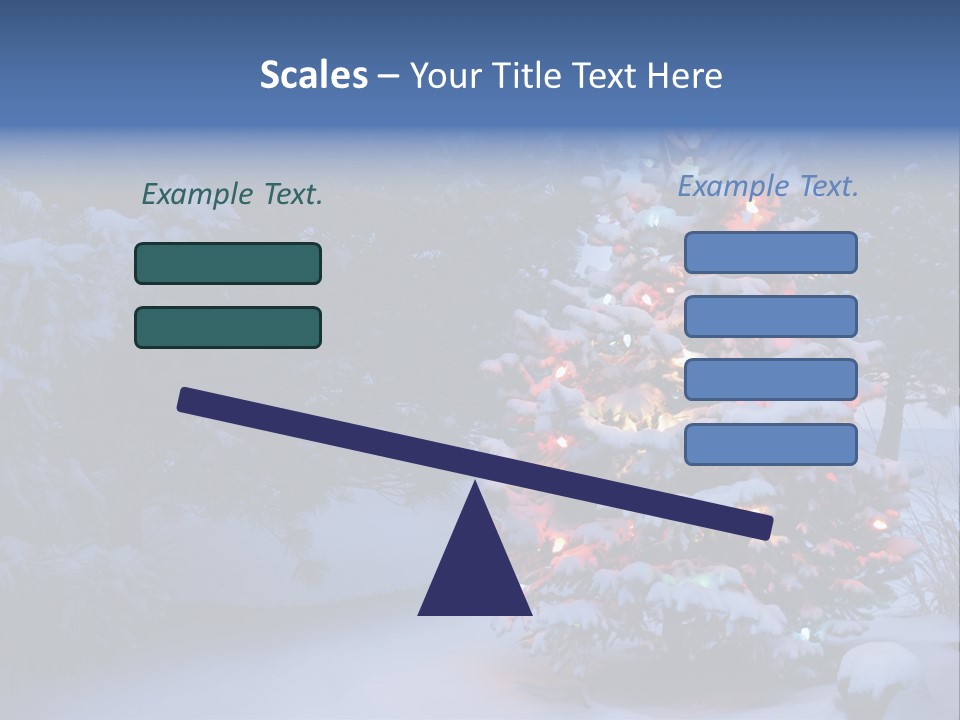 Scales – Your Title Text Here

Example Text.

Example Text.